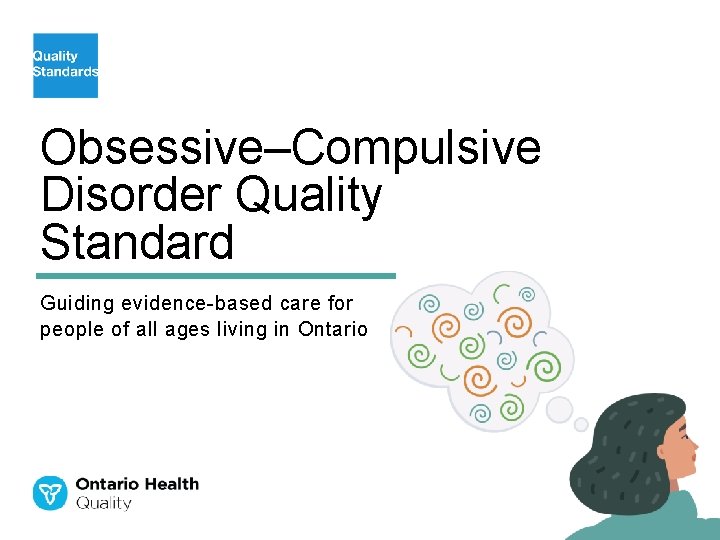 Quality Standards

Obsessive–Compulsive Disorder Quality Standard

Guiding evidence-based care for people of all ages living in Ontario

Ontario Health Quality